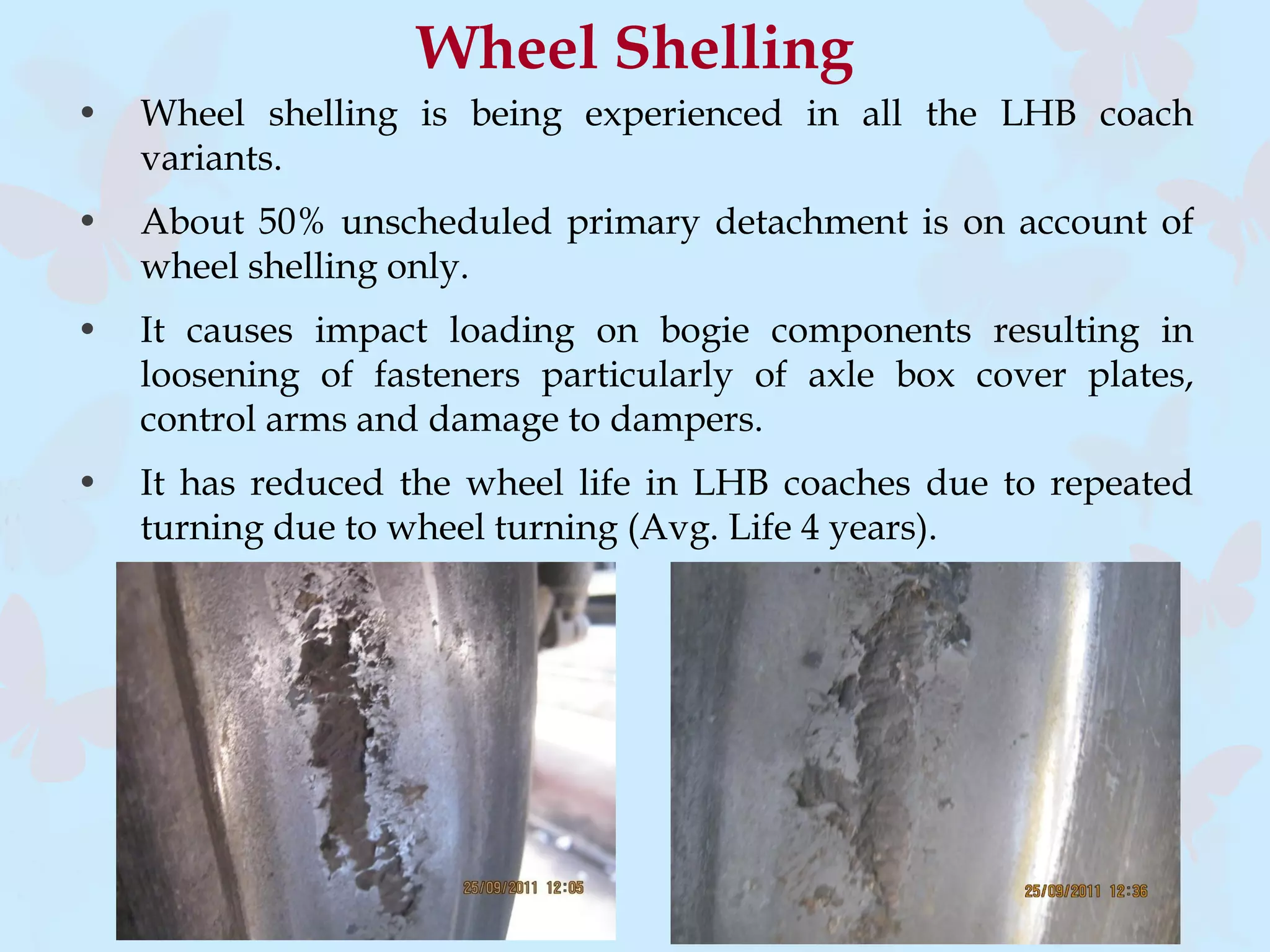 Wheel Shelling

• Wheel shelling is being experienced in all the LHB coach variants.

• About 50% unscheduled primary detachment is on account of wheel shelling only.

• It causes impact loading on bogie components resulting in loosening of fasteners particularly of axle box cover plates, control arms and damage to dampers.

• It has reduced the wheel life in LHB coaches due to repeated turning due to wheel turning (Avg. Life 4 years).

25/09/2011 12:05

25/09/2011 12:36